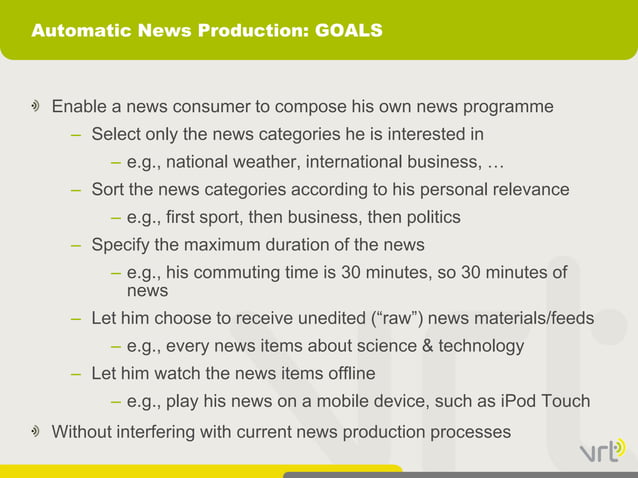 Automatic News Production: GOALS

Enable a news consumer to compose his own news programme
– Select only the news categories he is interested in
– e.g., national weather, international business, …
– Sort the news categories according to his personal relevance
– e.g., first sport, then business, then politics
– Specify the maximum duration of the news
– e.g., his commuting time is 30 minutes, so 30 minutes of news
– Let him choose to receive unedited (“raw”) news materials/feeds
– e.g., every news items about science & technology
– Let him watch the news items offline
– e.g., play his news on a mobile device, such as iPod Touch

Without interfering with current news production processes

vrt